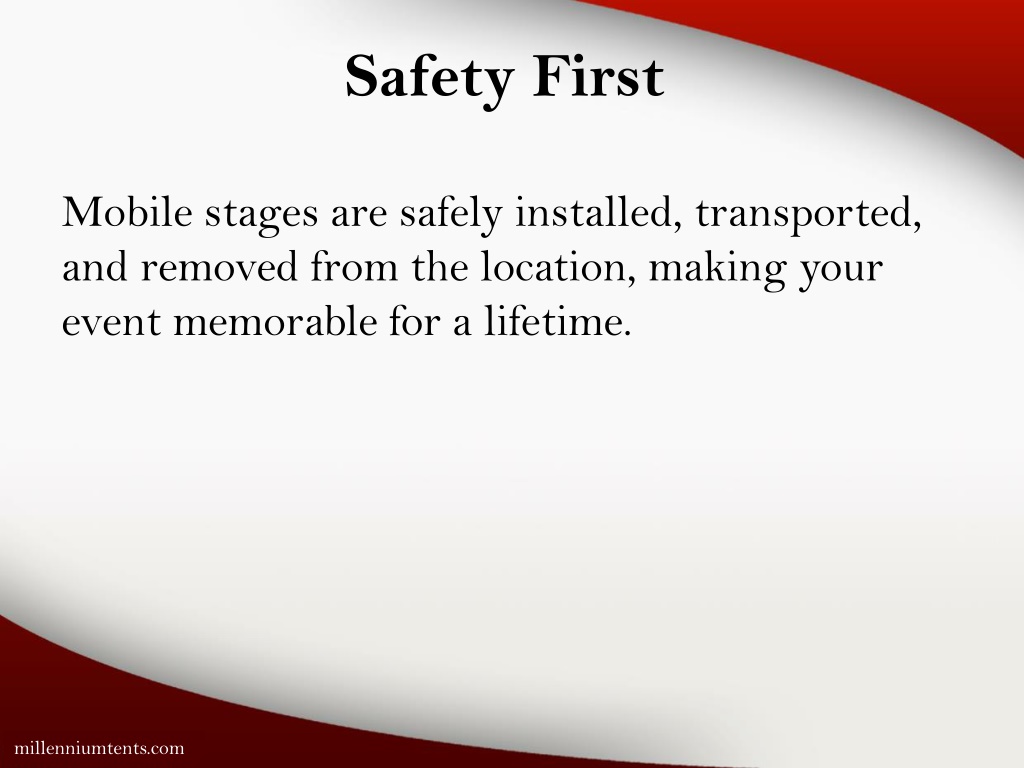 Safety First

Mobile stages are safely installed, transported, and removed from the location, making your event memorable for a lifetime.

millenniumtents.com